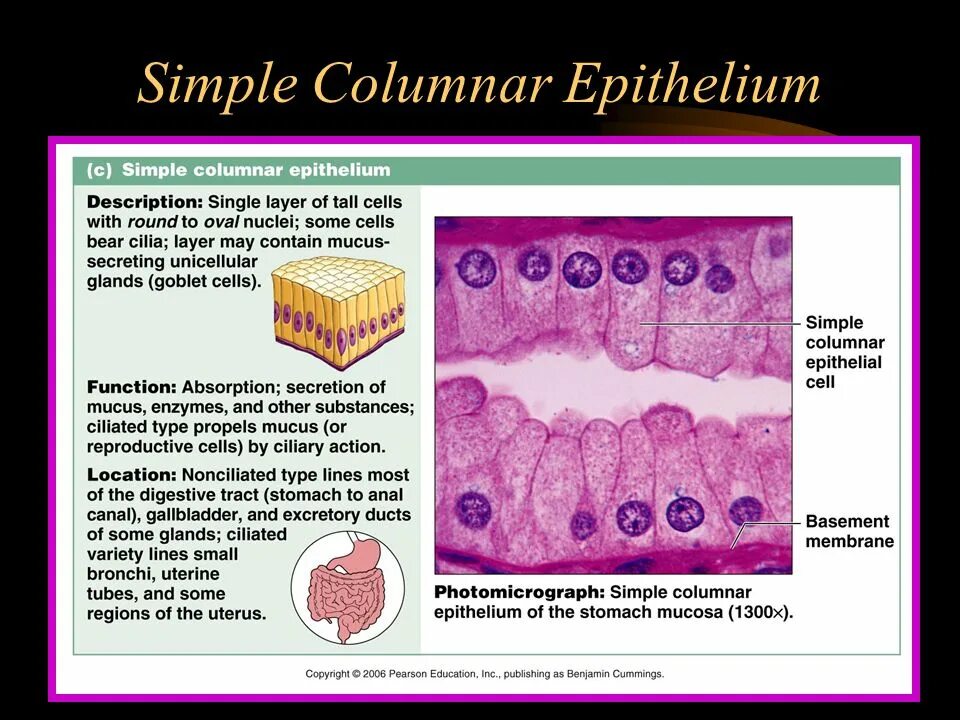 Simple Columnar Epithelium

(c) Simple columnar epithelium

Description: Single layer of tall cells with round to oval nuclei; some cells bear cilia; layer may contain mucus-secreting unicellular glands (goblet cells).

Function: Absorption; secretion of mucus, enzymes, and other substances; ciliated type propels mucus (or reproductive cells) by ciliary action.

Location: Nonciliated type lines most of the digestive tract (stomach to anal canal), gallbladder, and excretory ducts of some glands; ciliated variety lines small bronchi, uterine tubes, and some regions of the uterus.

Simple columnar epithelial cell

Basement membrane

Photomicrograph: Simple columnar epithelium of the stomach mucosa (1300×).

Copyright © 2006 Pearson Education, Inc., publishing as Benjamin Cummings.